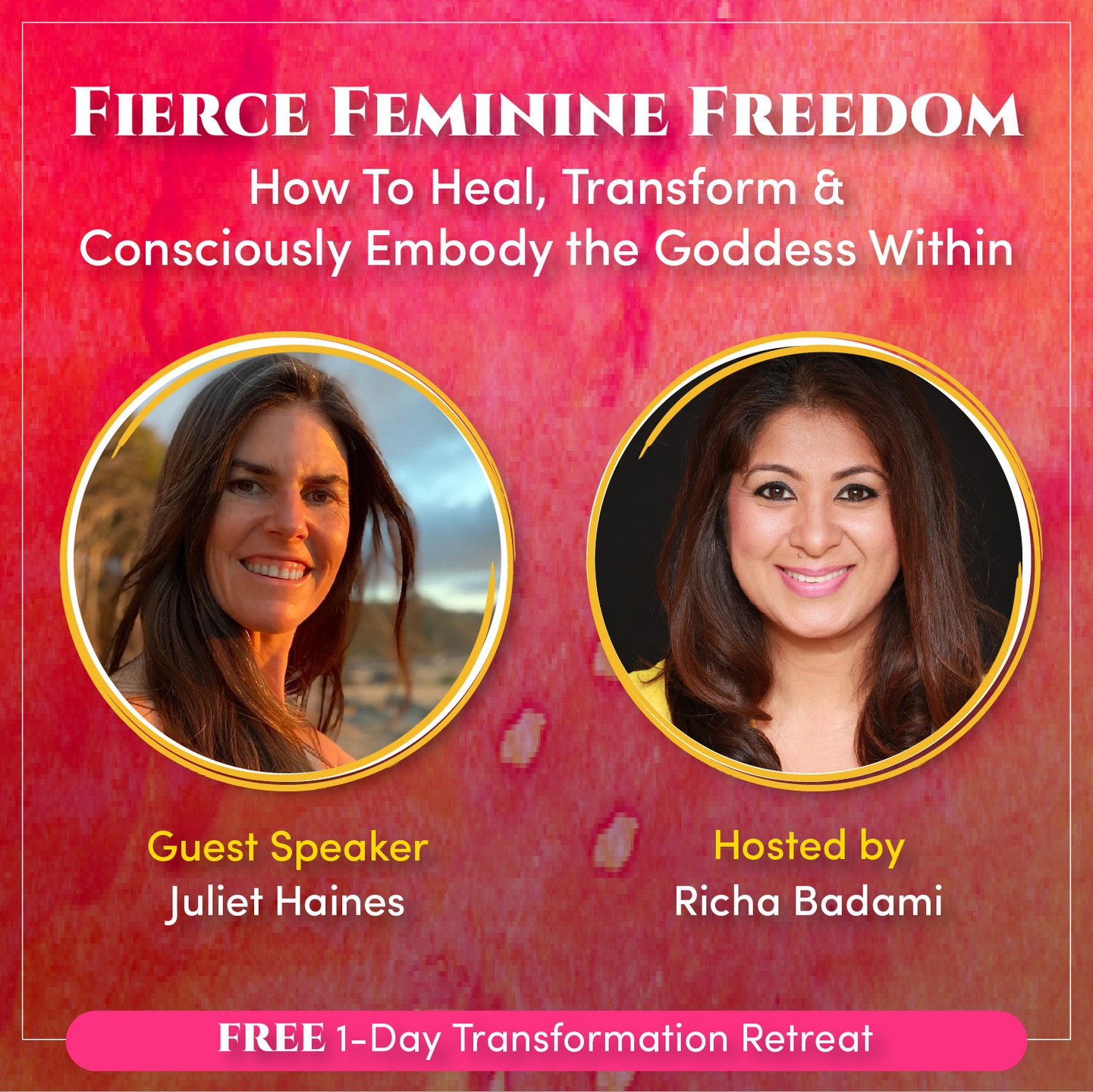 FIERCE FEMININE FREEDOM

How To Heal, Transform & Consciously Embody the Goddess Within

Guest Speaker
Juliet Haines

Hosted by
Richa Badami

FREE 1-Day Transformation Retreat